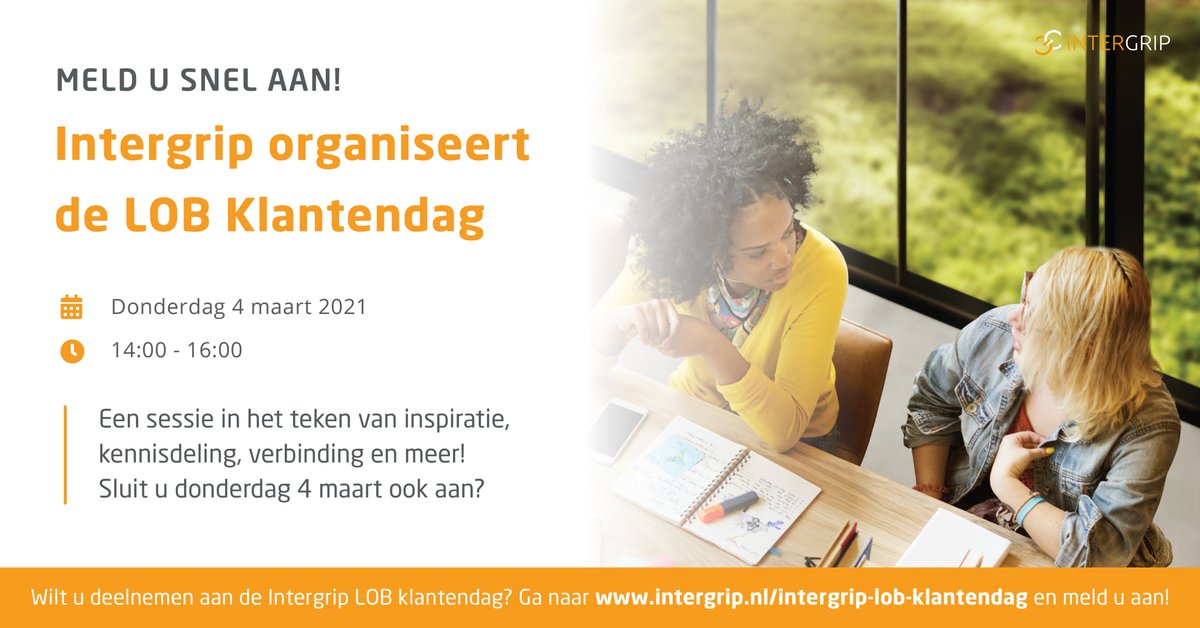 INTERGRIP

MELD U SNEL AAN!

Intergrip organiseert de LOB Klantendag

Donderdag 4 maart 2021

14:00 - 16:00

Een sessie in het teken van inspiratie, kennisdeling, verbinding en meer! Sluit u donderdag 4 maart ook aan?

Wilt u deelnemen aan de Intergrip LOB klantendag? Ga naar www.intergrip.nl/intergrip-lob-klantendag en meld u aan!